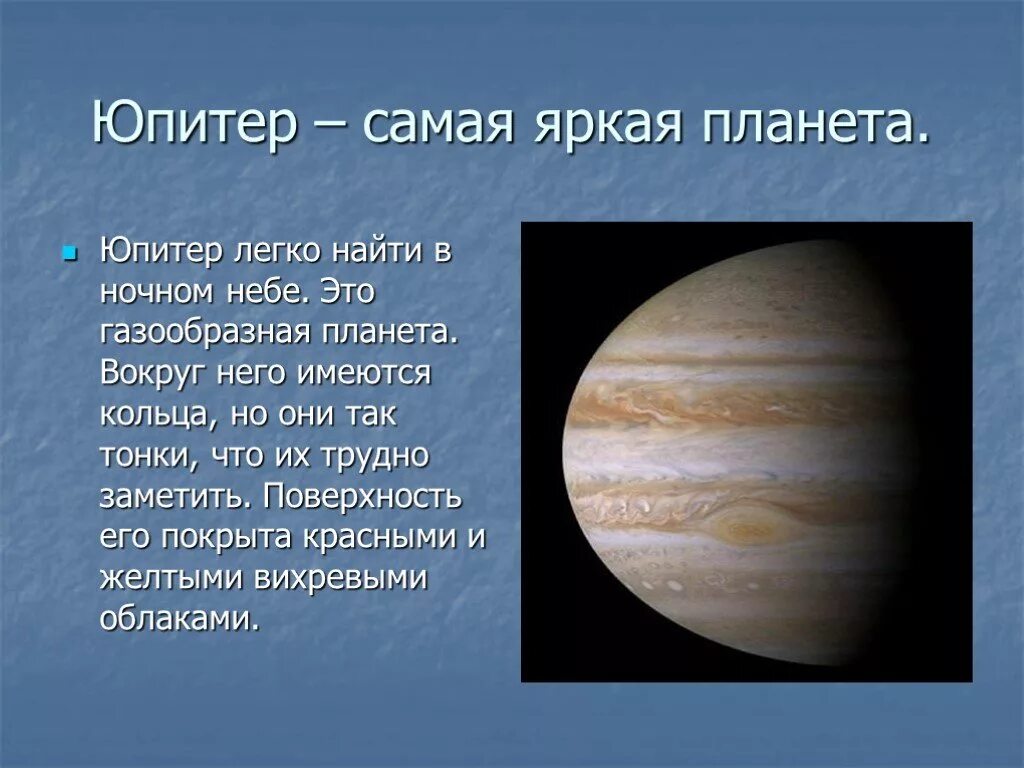 Юпитер – самая яркая планета.

Юпитер легко найти в ночном небе. Это газообразная планета. Вокруг него имеются кольца, но они так тонки, что их трудно заметить. Поверхность его покрыта красными и желтыми вихревыми облаками.